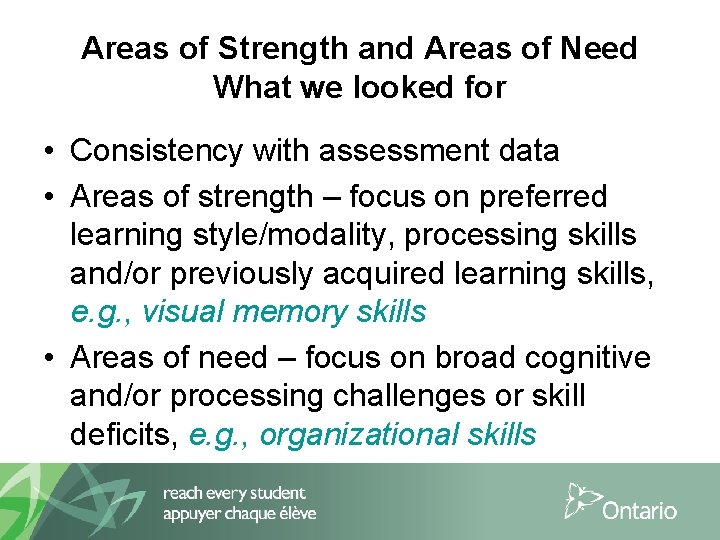 Areas of Strength and Areas of Need
What we looked for

• Consistency with assessment data
• Areas of strength – focus on preferred learning style/modality, processing skills and/or previously acquired learning skills, e.g., visual memory skills
• Areas of need – focus on broad cognitive and/or processing challenges or skill deficits, e.g., organizational skills

reach every student
appuyer chaque élève

Ontario